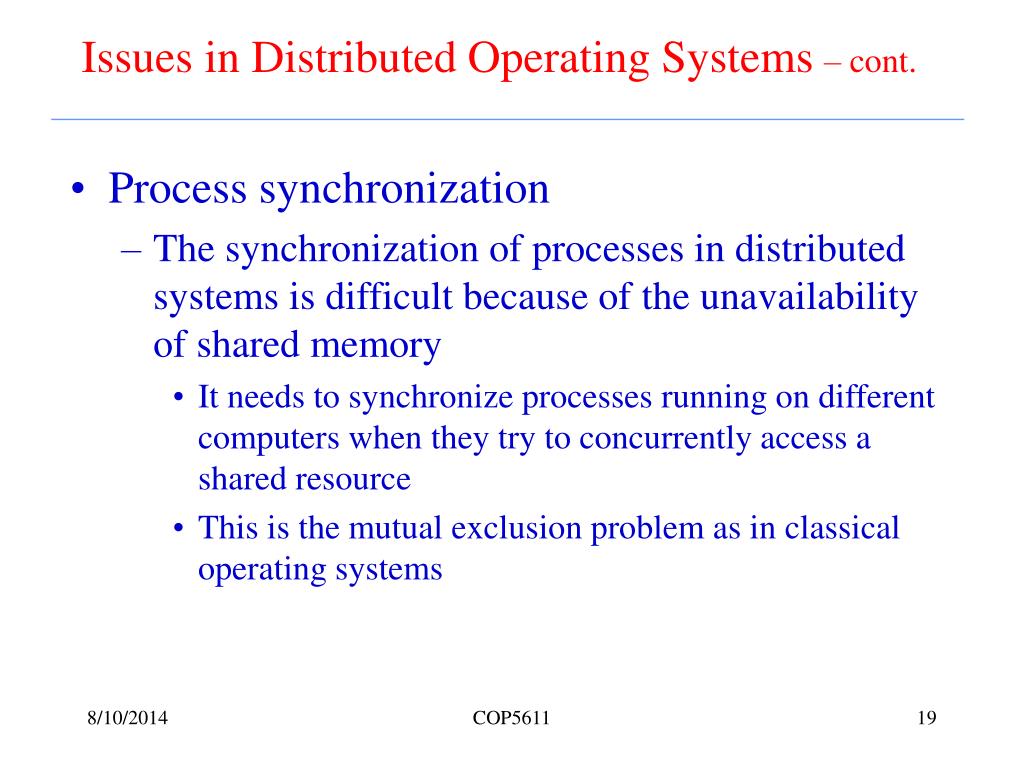 Issues in Distributed Operating Systems – cont.

• Process synchronization
– The synchronization of processes in distributed systems is difficult because of the unavailability of shared memory
• It needs to synchronize processes running on different computers when they try to concurrently access a shared resource
• This is the mutual exclusion problem as in classical operating systems

8/10/2014 COP5611 19